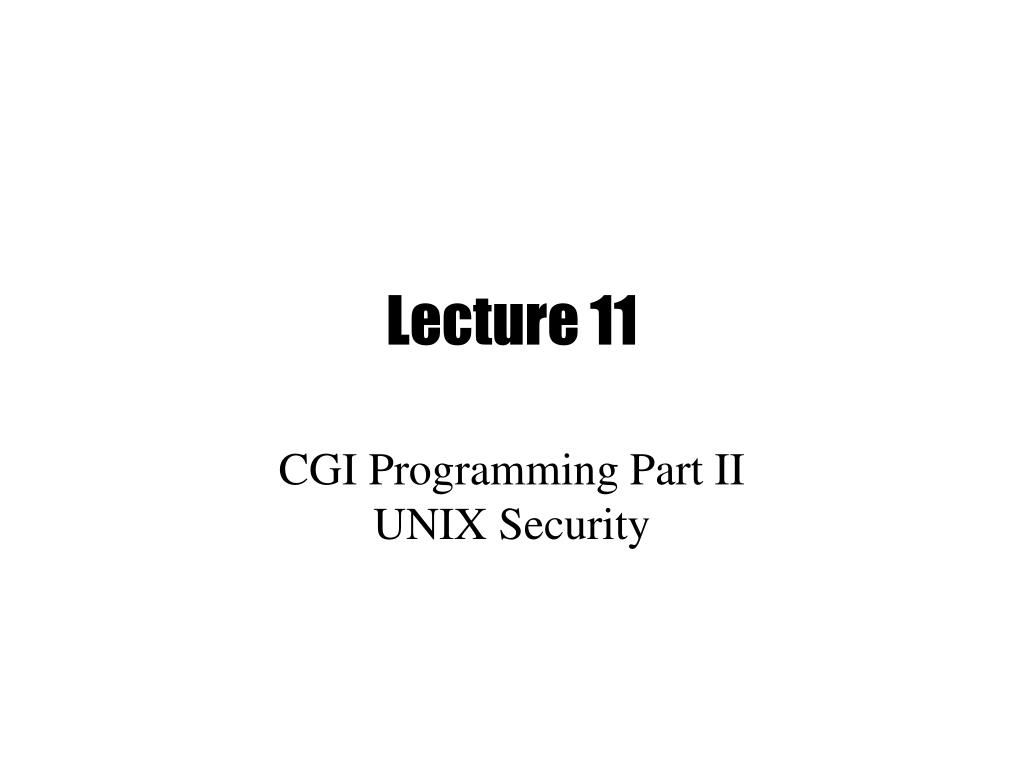 Lecture 11

CGI Programming Part II
UNIX Security